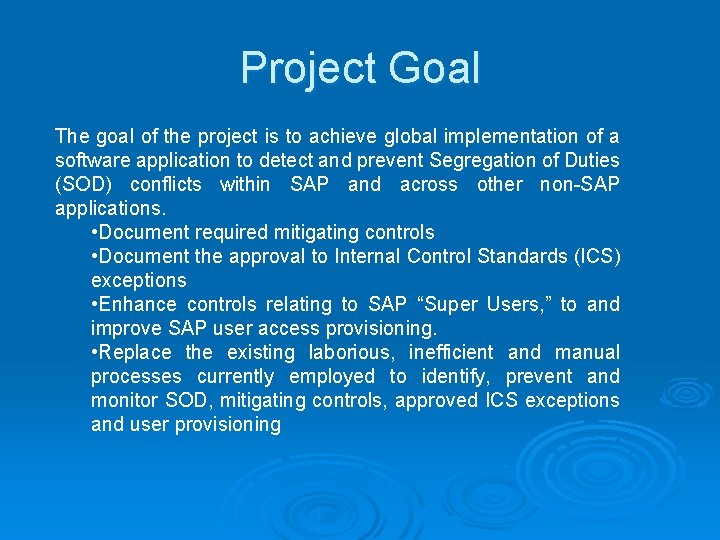 Project Goal

The goal of the project is to achieve global implementation of a software application to detect and prevent Segregation of Duties (SOD) conflicts within SAP and across other non-SAP applications.

•Document required mitigating controls

•Document the approval to Internal Control Standards (ICS) exceptions

•Enhance controls relating to SAP “Super Users,” to and improve SAP user access provisioning.

•Replace the existing laborious, inefficient and manual processes currently employed to identify, prevent and monitor SOD, mitigating controls, approved ICS exceptions and user provisioning